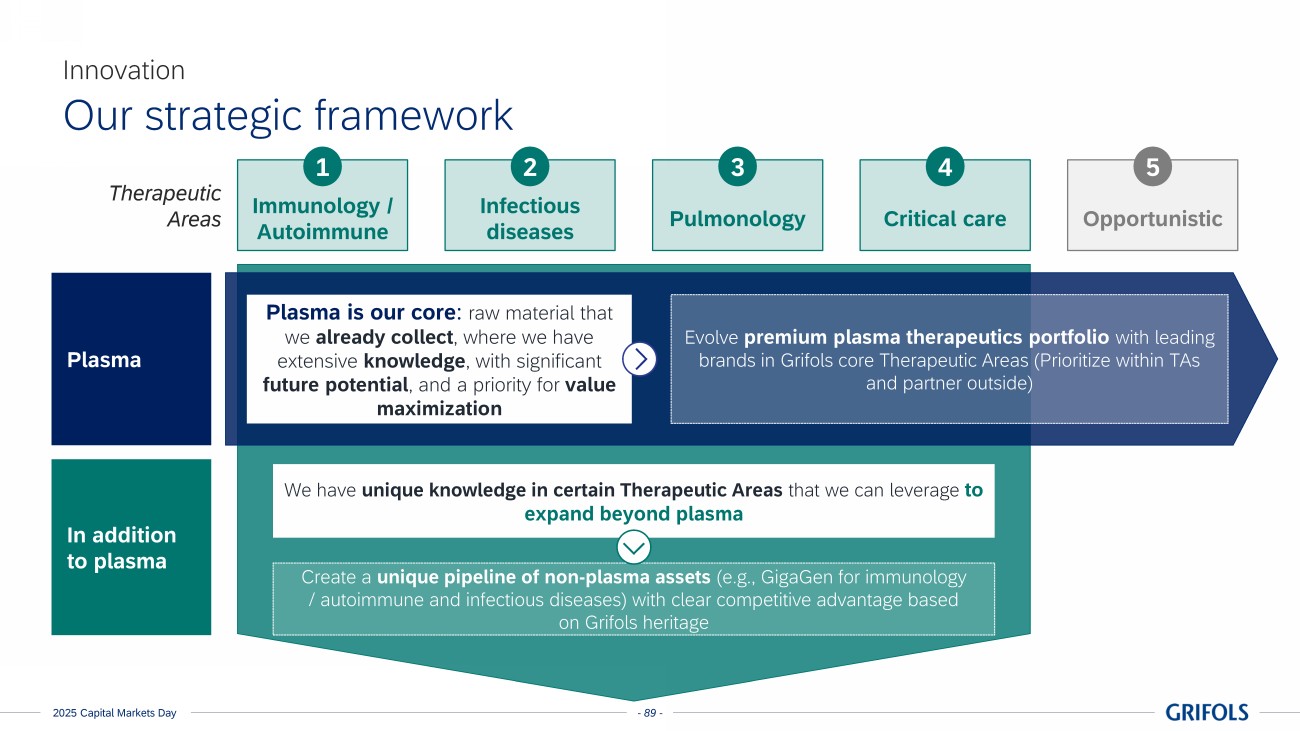 Innovation

Our strategic framework

Therapeutic Areas

1
Immunology / Autoimmune

2
Infectious diseases

3
Pulmonology

4
Critical care

5
Opportunistic

Plasma

Plasma is our core: raw material that we already collect, where we have extensive knowledge, with significant future potential, and a priority for value maximization

Evolve premium plasma therapeutics portfolio with leading brands in Grifols core Therapeutic Areas (Prioritize within TAs and partner outside)

In addition to plasma

We have unique knowledge in certain Therapeutic Areas that we can leverage to expand beyond plasma

Create a unique pipeline of non-plasma assets (e.g., GigaGen for immunology / autoimmune and infectious diseases) with clear competitive advantage based on Grifols heritage

2025 Capital Markets Day

- 89 -

GRIFOLS